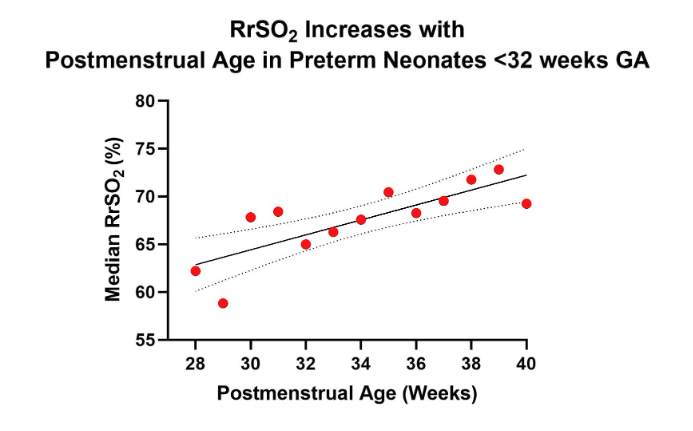 $RrSO_2$ Increases with
Postmenstrual Age in Preterm Neonates <32 weeks GA

Median $RrSO_2$ (%)

80
75
70
65
60
55

28 30 32 34 36 38 40

Postmenstrual Age (Weeks)